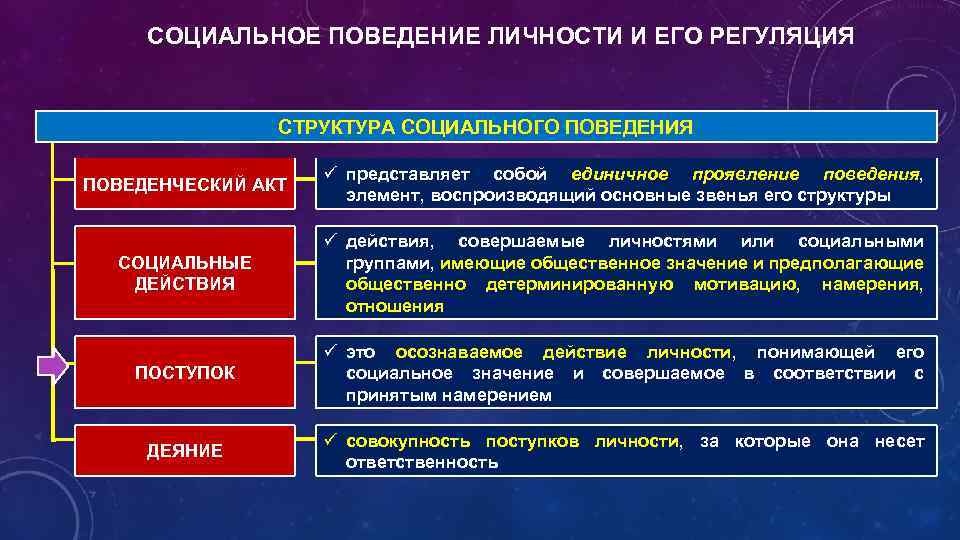 СОЦИАЛЬНОЕ ПОВЕДЕНИЕ ЛИЧНОСТИ И ЕГО РЕГУЛЯЦИЯ

СТРУКТУРА СОЦИАЛЬНОГО ПОВЕДЕНИЯ

ПОВЕДЕНЧЕСКИЙ АКТ

✓ представляет собой единичное проявление поведения, элемент, воспроизводящий основные звенья его структуры

СОЦИАЛЬНЫЕ ДЕЙСТВИЯ

✓ действия, совершаемые личностями или социальными группами, имеющие общественное значение и предполагающие общественно детерминированную мотивацию, намерения, отношения

ПОСТУПОК

✓ это осознаваемое действие личности, понимающей его социальное значение и совершаемое в соответствии с принятым намерением

ДЕЯНИЕ

✓ совокупность поступков личности, за которые она несет ответственность